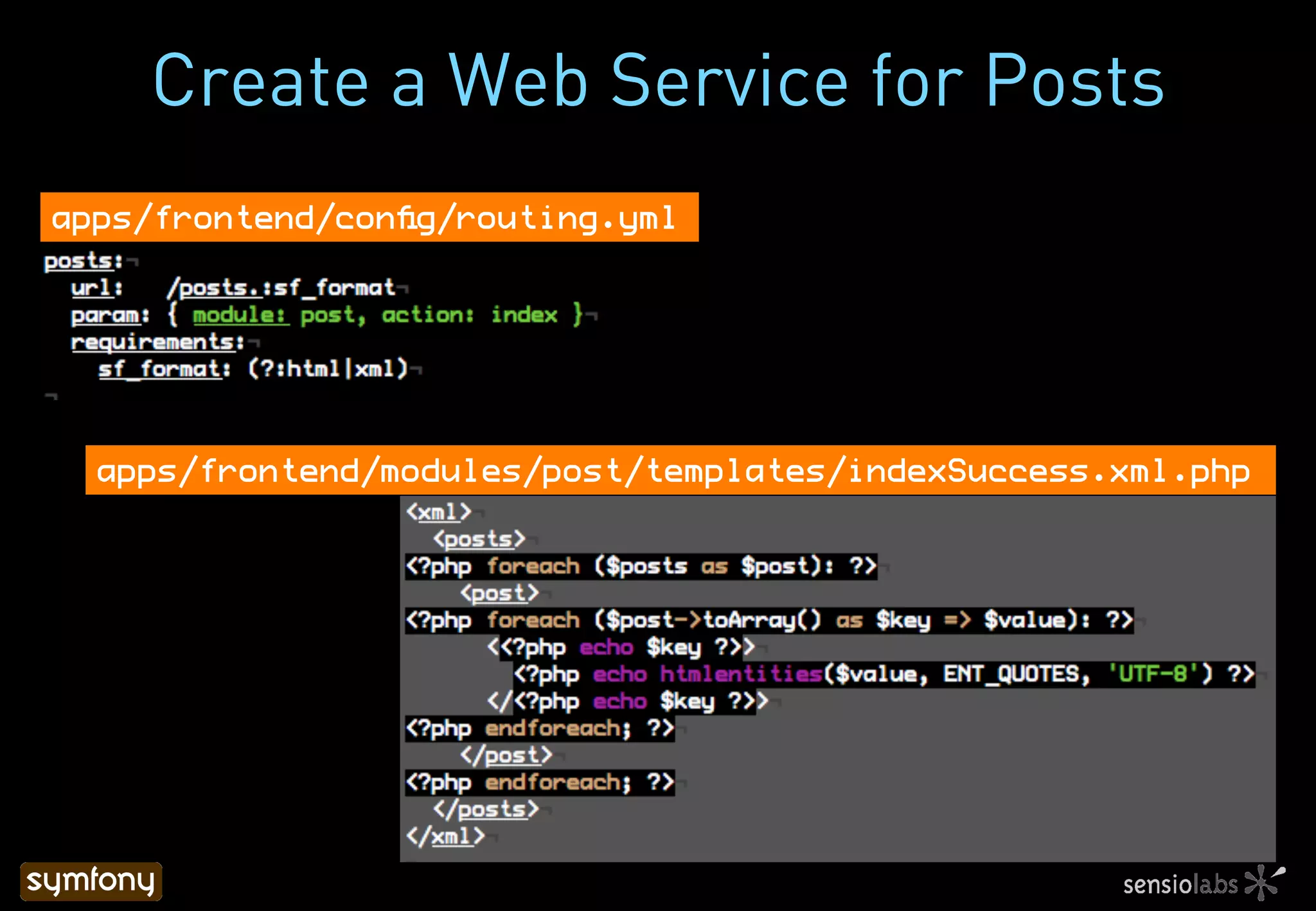 Create a Web Service for Posts

apps/frontend/config/routing.yml

posts:
  url:   /posts.:sf_format
  param: { module: post, action: index }
  requirements:
    sf_format: (?:html|xml)

apps/frontend/modules/post/templates/indexSuccess.xml.php

<xml>
  <posts>
<?php foreach ($posts as $post): ?>
    <post>
<?php foreach ($post->toArray() as $key => $value): ?>
      <<?php echo $key ?>>
        <?php echo htmlentities($value, ENT_QUOTES, 'UTF-8') ?>
      </<?php echo $key ?>>
<?php endforeach; ?>
    </post>
<?php endforeach; ?>
  </posts>
</xml>

symfony

sensiolabs